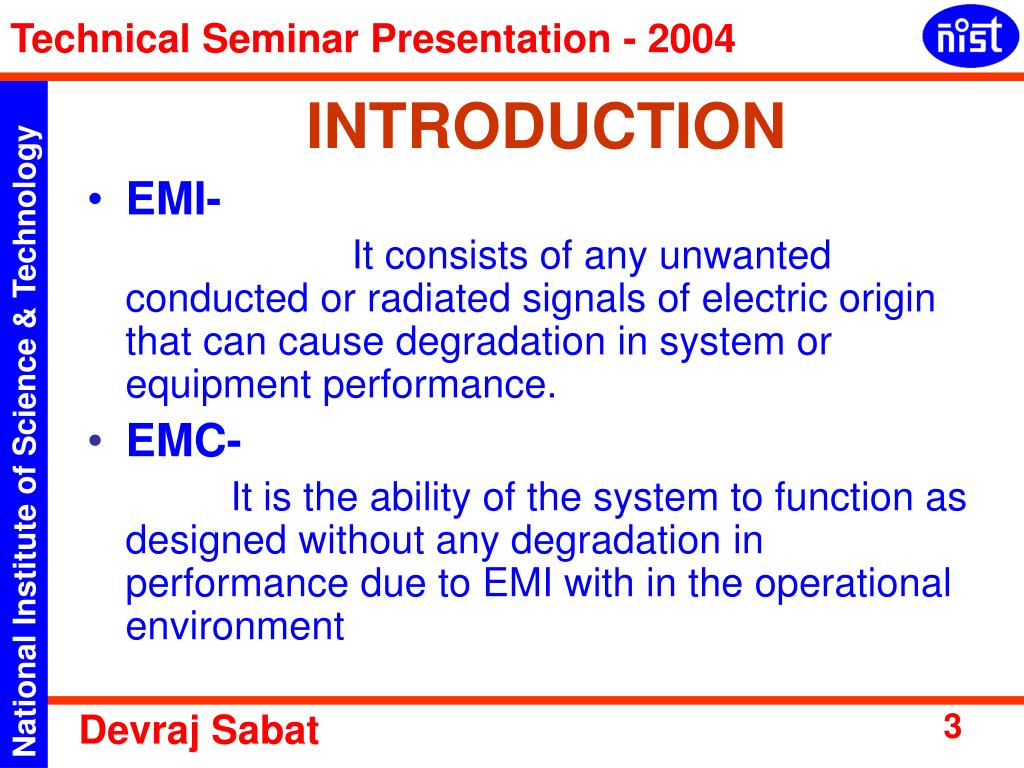 Technical Seminar Presentation - 2004

nist

National Institute of Science & Technology

INTRODUCTION

• EMI-

It consists of any unwanted conducted or radiated signals of electric origin that can cause degradation in system or equipment performance.

• EMC-

It is the ability of the system to function as designed without any degradation in performance due to EMI with in the operational environment

Devraj Sabat

3